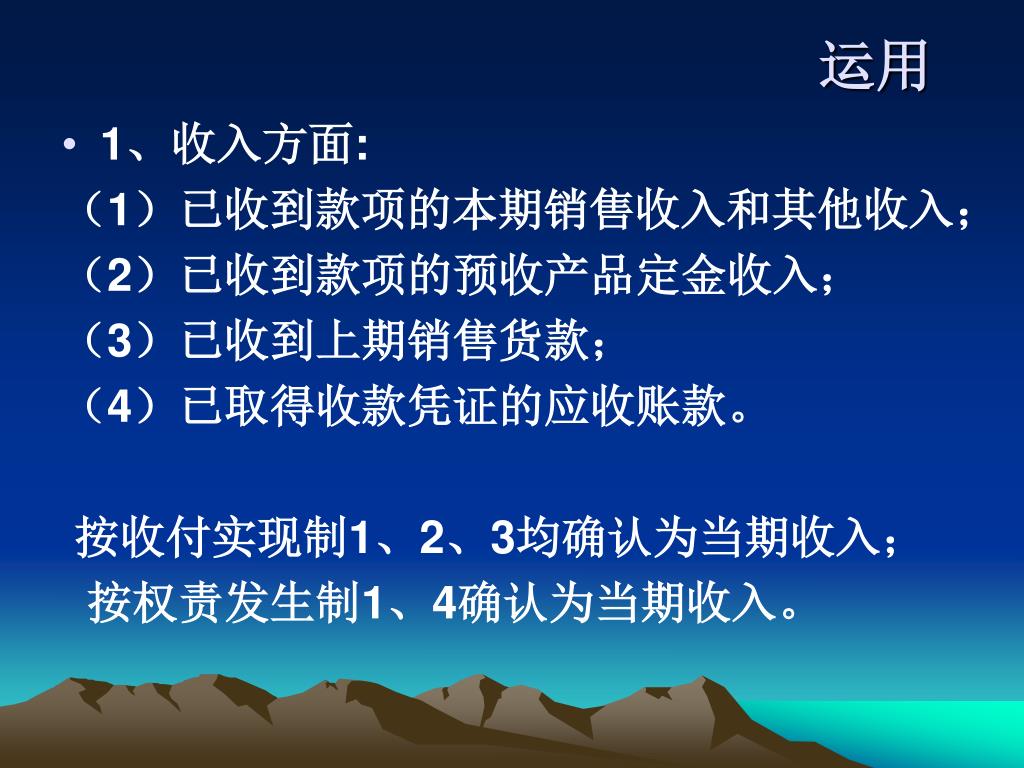 运用

• 1、收入方面:

（1）已收到款项的本期销售收入和其他收入；

（2）已收到款项的预收产品定金收入；

（3）已收到上期销售货款；

（4）已取得收款凭证的应收账款。

按收付实现制1、2、3均确认为当期收入；

按权责发生制1、4确认为当期收入。